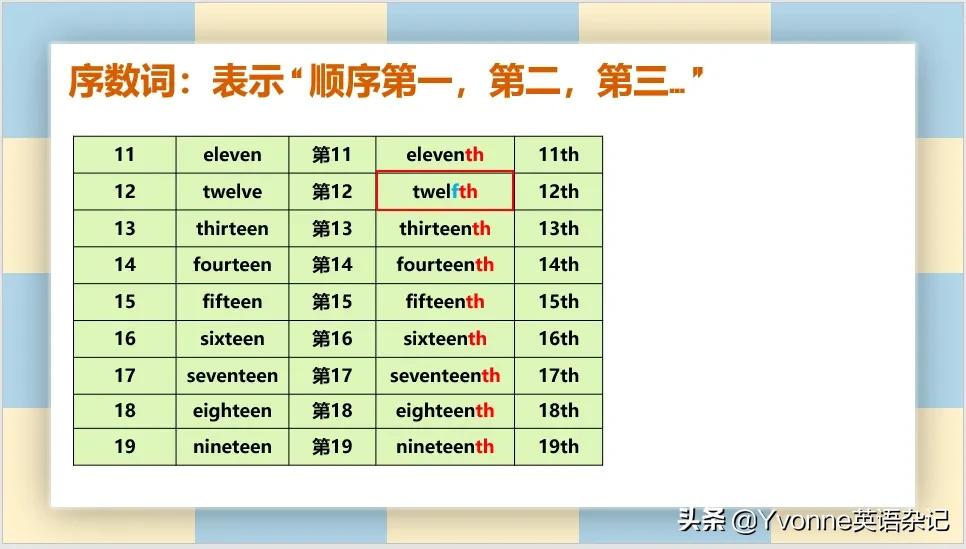 序数词：表示“顺序第一，第二，第三...”

| 11 | eleven | 第11 | eleventh | 11th |
|---|---|---|---|---|
| 12 | twelve | 第12 | twelfth | 12th |
| 13 | thirteen | 第13 | thirteenth | 13th |
| 14 | fourteen | 第14 | fourteenth | 14th |
| 15 | fifteen | 第15 | fifteenth | 15th |
| 16 | sixteen | 第16 | sixteenth | 16th |
| 17 | seventeen | 第17 | seventeenth | 17th |
| 18 | eighteen | 第18 | eighteenth | 18th |
| 19 | nineteen | 第19 | nineteenth | 19th |

头条 @Yvonne英语杂记